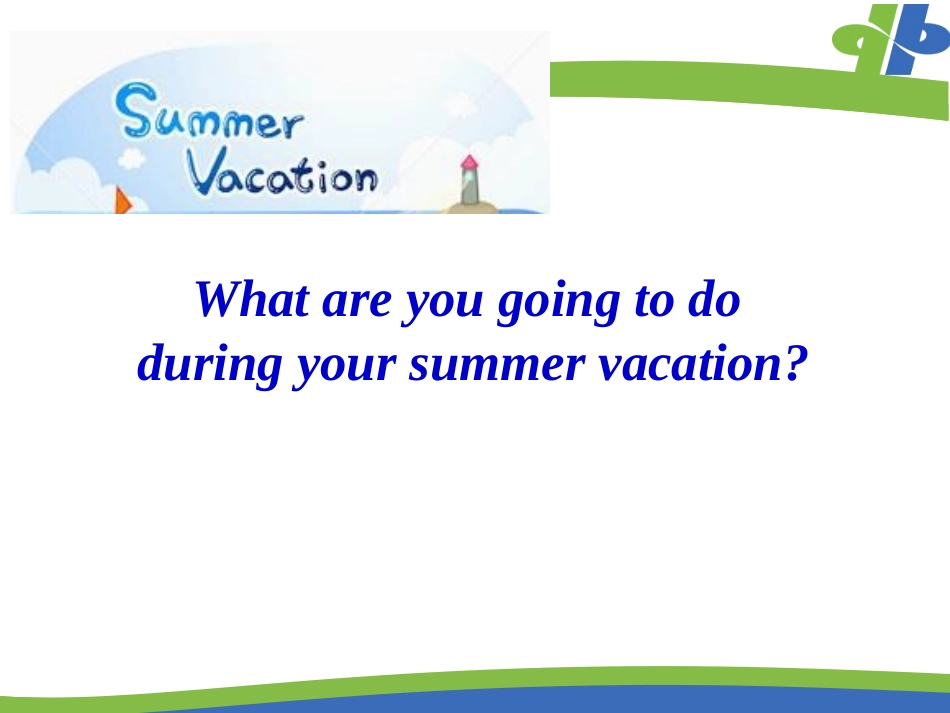 Summer Vacation

What are you going to do during your summer vacation?